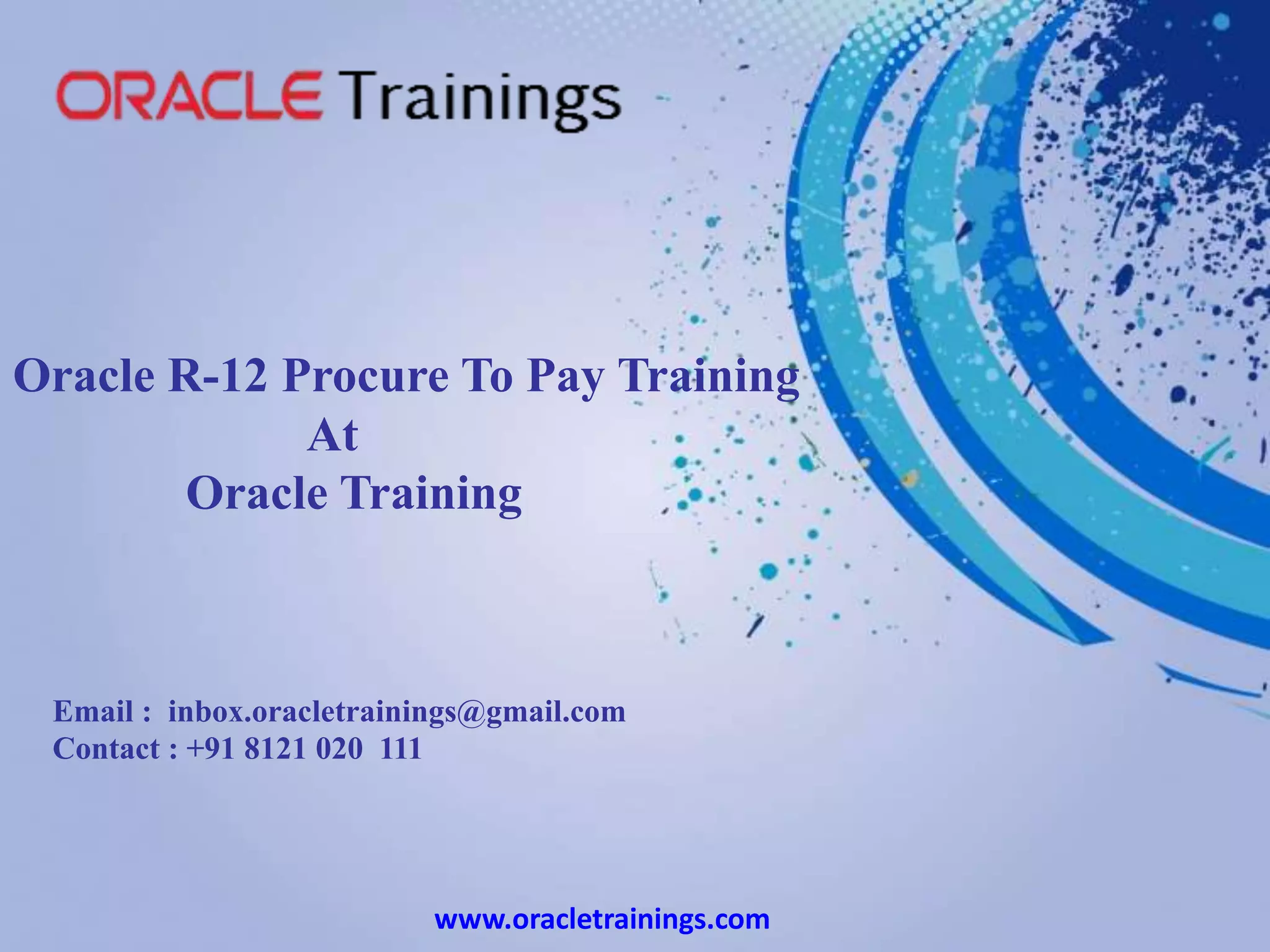 ORACLE Trainings

Oracle R-12 Procure To Pay Training
At
Oracle Training

Email : inbox.oracletrainings@gmail.com
Contact : +91 8121 020 111

www.oracletrainings.com